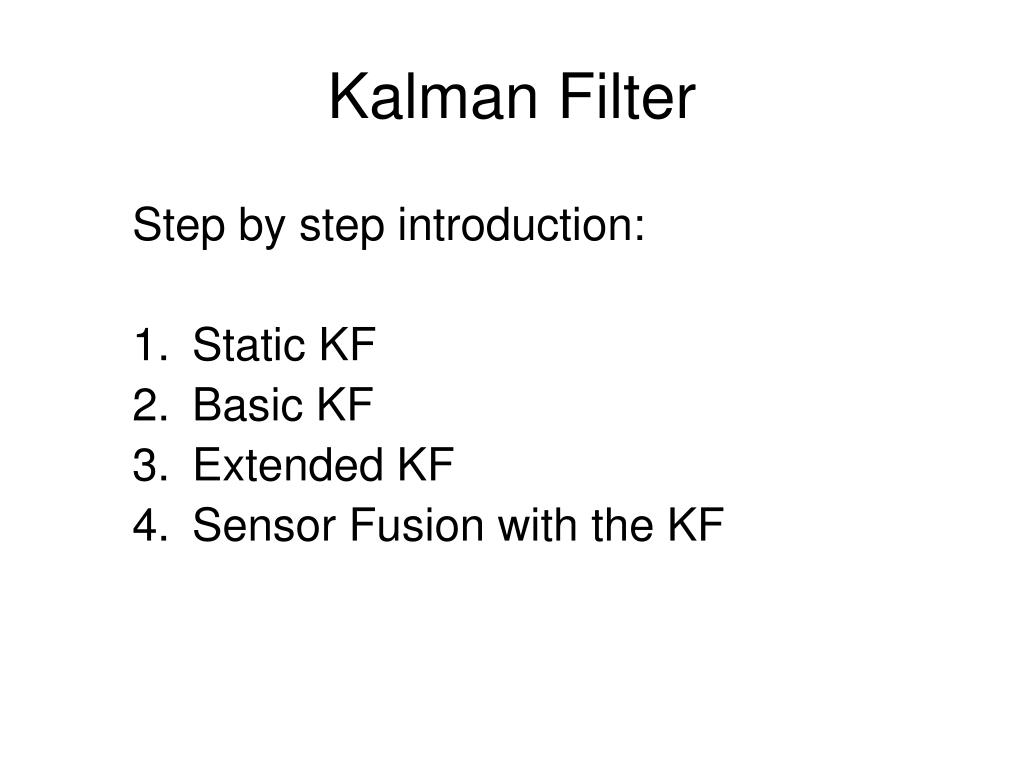 Kalman Filter

Step by step introduction:

1. Static KF
2. Basic KF
3. Extended KF
4. Sensor Fusion with the KF